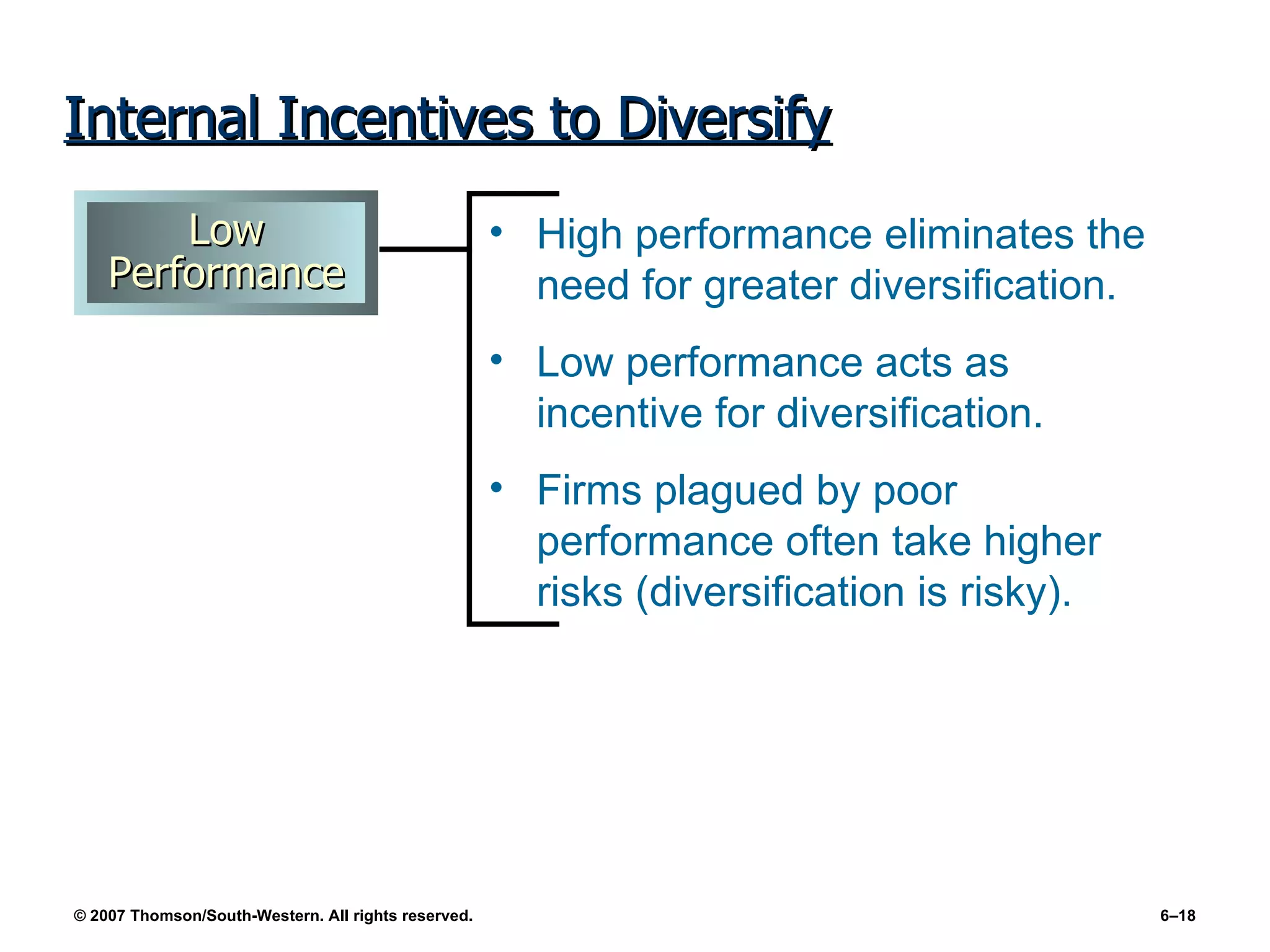 Internal Incentives to Diversify

Low Performance

• High performance eliminates the need for greater diversification.

• Low performance acts as incentive for diversification.

• Firms plagued by poor performance often take higher risks (diversification is risky).

© 2007 Thomson/South-Western. All rights reserved.

6–18